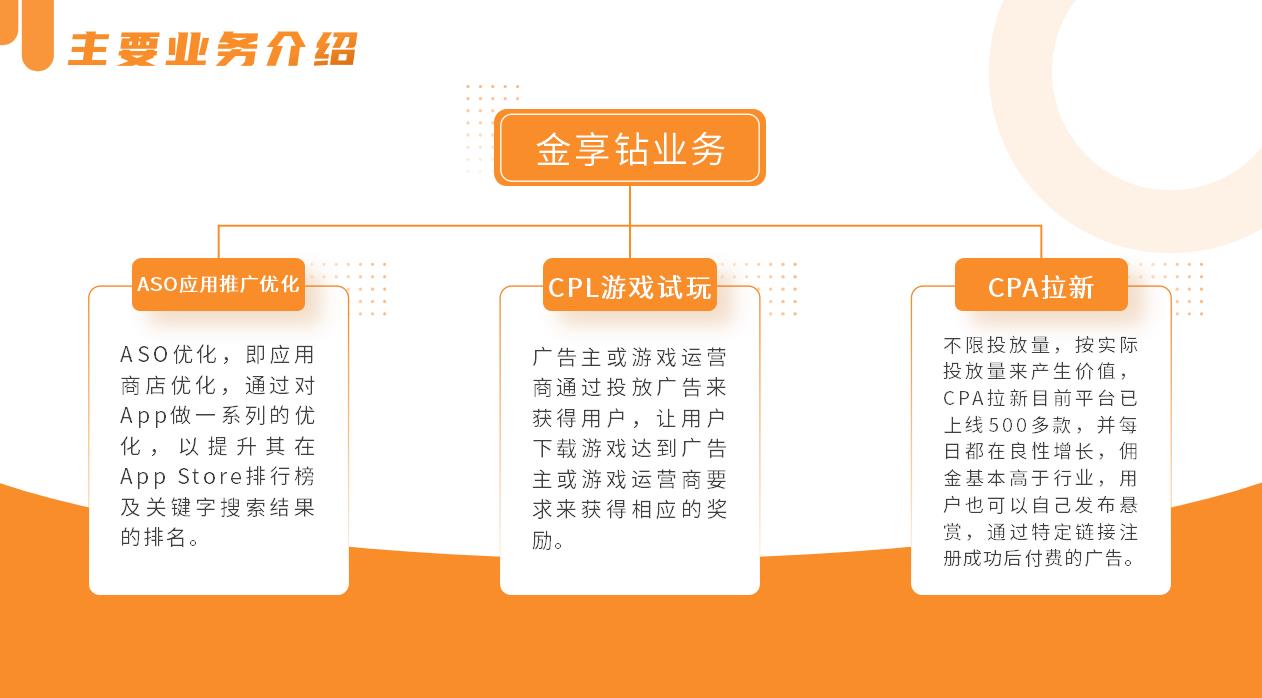 主要业务介绍

金享钻业务

ASO应用推广优化

ASO优化，即应用商店优化，通过对App做一系列的优化，以提升其在App Store排行榜及关键字搜索结果的排名。

CPL游戏试玩

广告主或游戏运营商通过投放广告来获得用户，让用户下载游戏达到广告主或游戏运营商要求来获得相应的奖励。

CPA拉新

不限投放量，按实际投放量来产生价值，CPA拉新目前平台已上线500多款，并每日都在良性增长，佣金基本高于行业，用户也可以自己发布悬赏，通过特定链接注册成功后付费的广告。